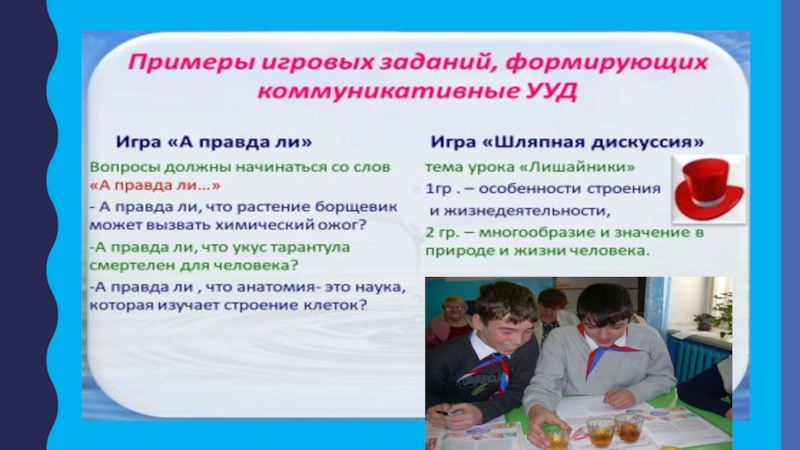 Примеры игровых заданий, формирующих коммуникативные УУД

Игра «А правда ли»

Вопросы должны начинаться со слов «А правда ли…»

- А правда ли, что растение борщевик может вызвать химический ожог?

-А правда ли, что укус тарантула смертелен для человека?

-А правда ли , что анатомия- это наука, которая изучает строение клеток?

Игра «Шляпная дискуссия»

тема урока «Лишайники»

1гр . – особенности строения и жизнедеятельности,

2 гр. – многообразие и значение в природе и жизни человека.